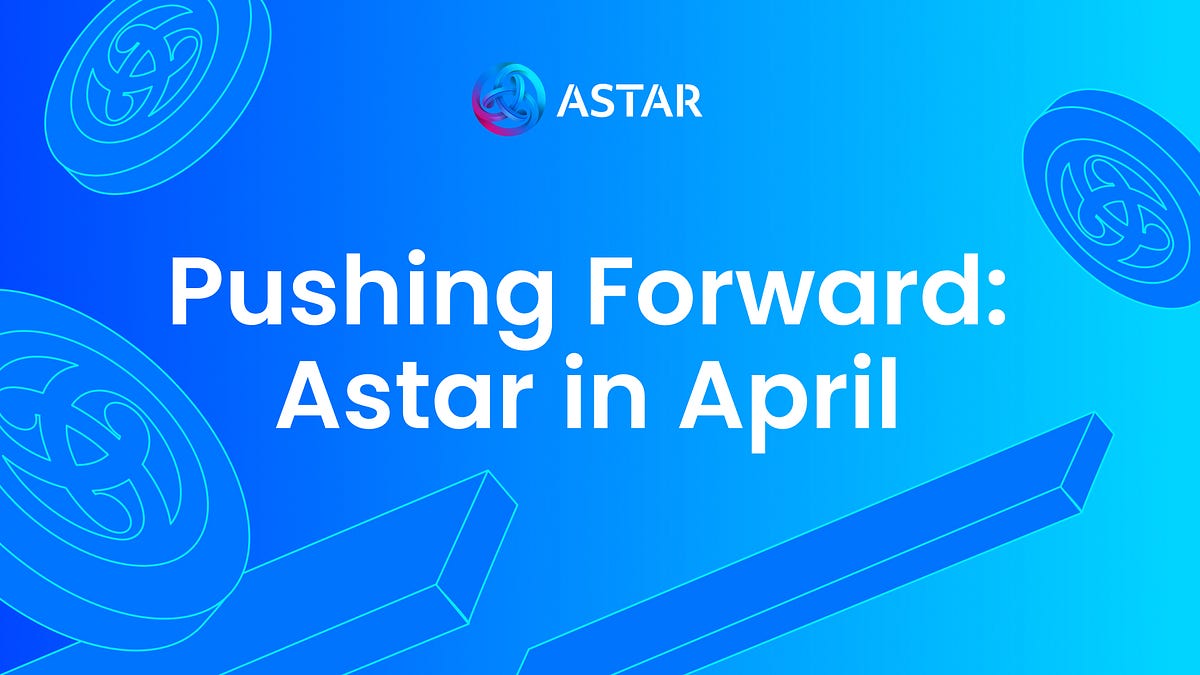 ASTAR

Pushing Forward: Astar in April